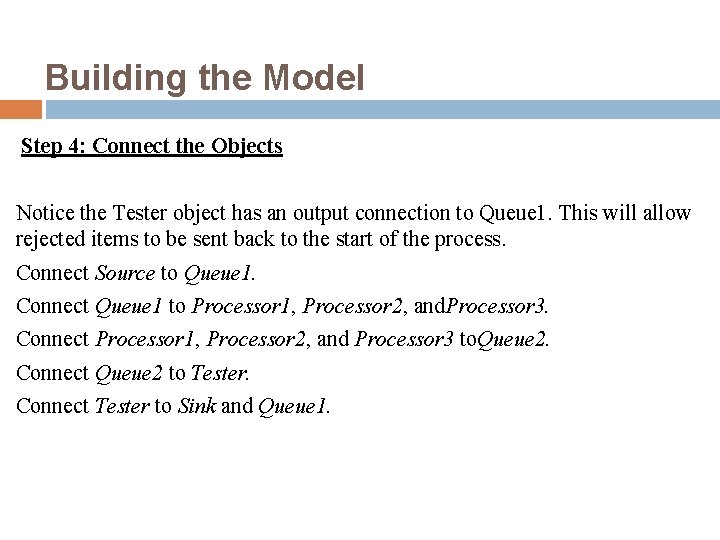 Building the Model

Step 4: Connect the Objects

Notice the Tester object has an output connection to Queue1. This will allow rejected items to be sent back to the start of the process.

Connect Source to Queue1.

Connect Queue1 to Processor1, Processor2, andProcessor3.

Connect Processor1, Processor2, and Processor3 toQueue2.

Connect Queue2 to Tester.

Connect Tester to Sink and Queue1.